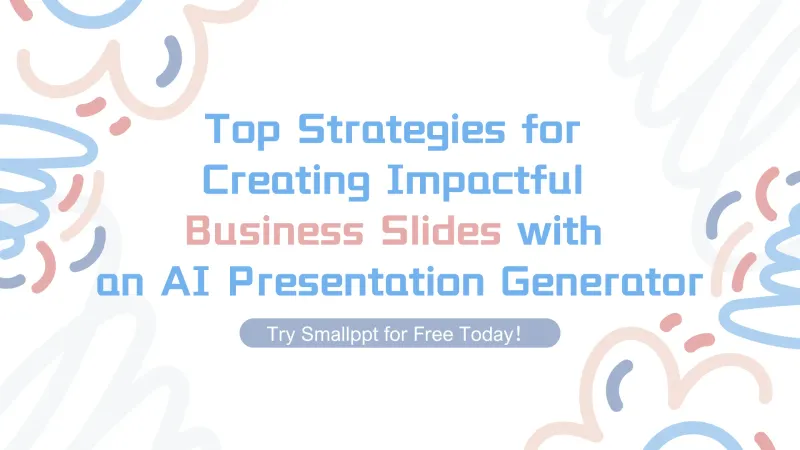 Top Strategies for Creating Impactful Business Slides with an AI Presentation Generator

Try Smallppt for Free Today!